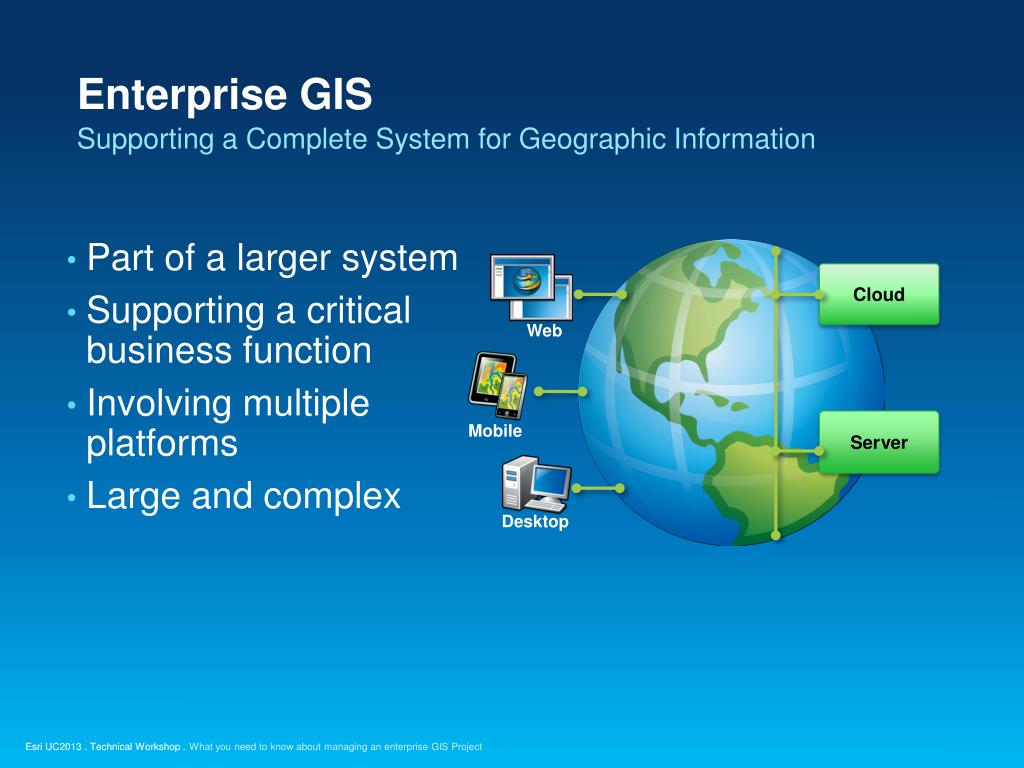 Enterprise GIS
Supporting a Complete System for Geographic Information

• Part of a larger system
• Supporting a critical business function
• Involving multiple platforms
• Large and complex

Web
Mobile
Desktop
Cloud
Server

Esri UC2013 . Technical Workshop . What you need to know about managing an enterprise GIS Project